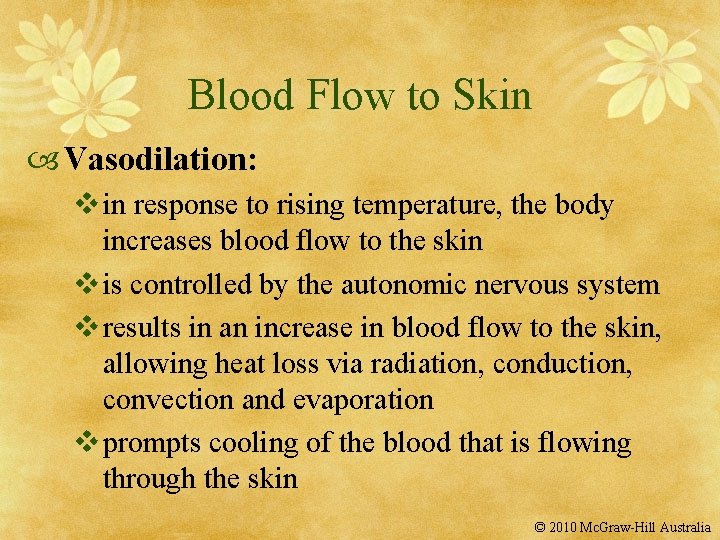 Blood Flow to Skin

Vasodilation:

in response to rising temperature, the body increases blood flow to the skin

is controlled by the autonomic nervous system

results in an increase in blood flow to the skin, allowing heat loss via radiation, conduction, convection and evaporation

prompts cooling of the blood that is flowing through the skin

© 2010 McGraw-Hill Australia